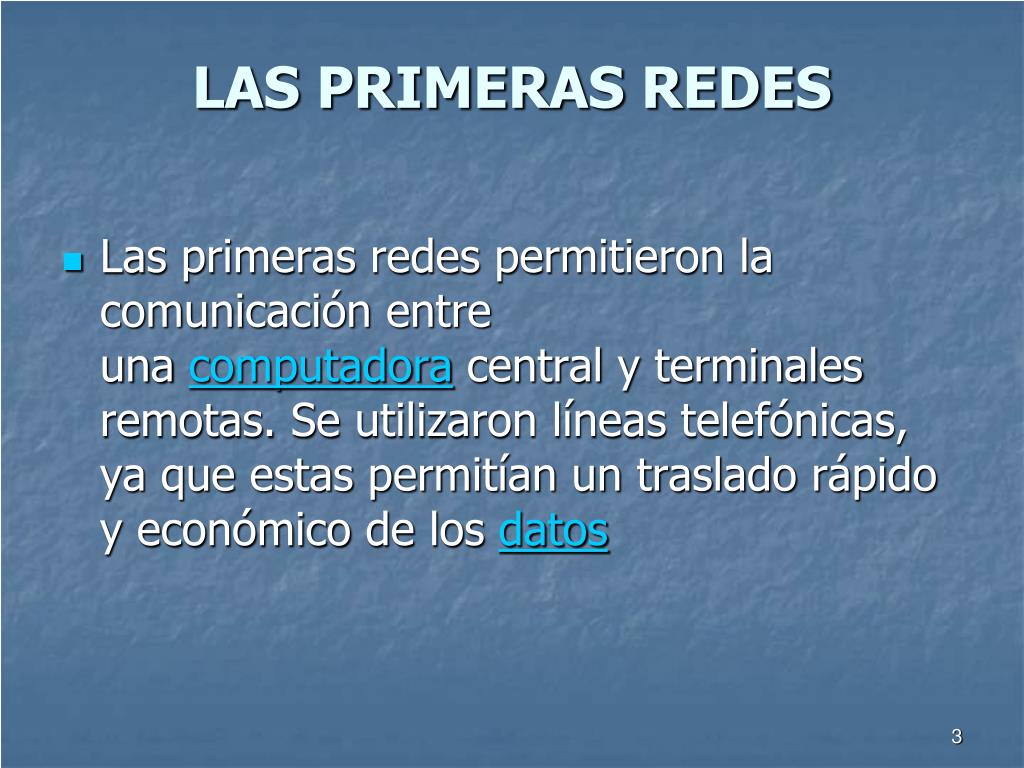 LAS PRIMERAS REDES

Las primeras redes permitieron la comunicación entre una computadora central y terminales remotas. Se utilizaron líneas telefónicas, ya que estas permitían un traslado rápido y económico de los datos

3